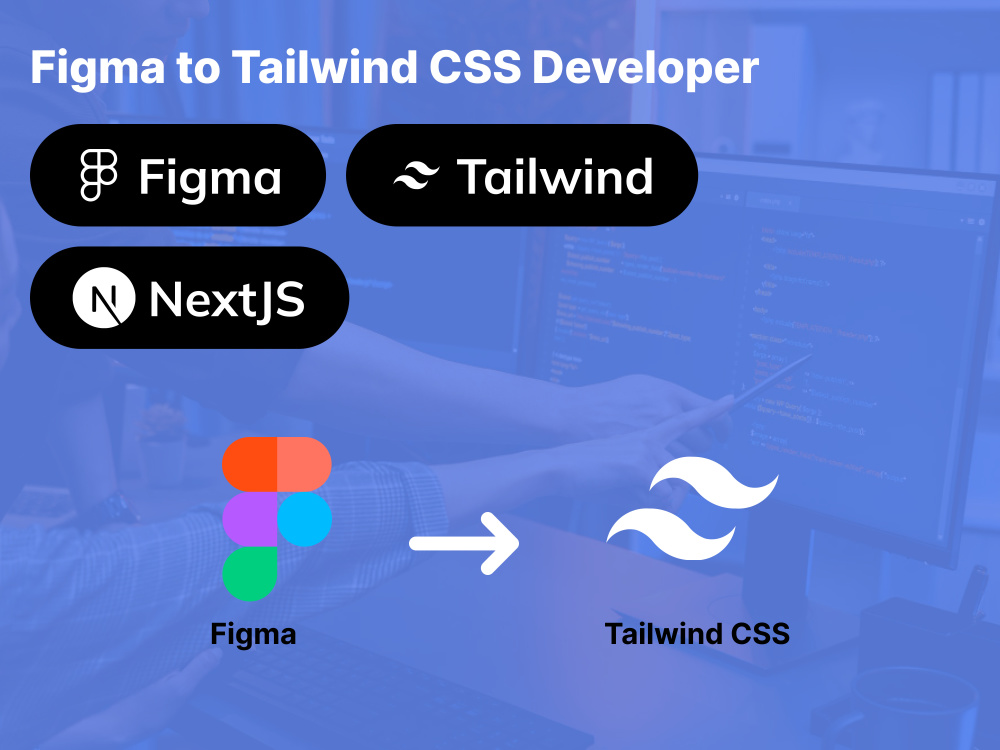 Figma to Tailwind CSS Developer

Figma

Tailwind

NextJS

Figma

Tailwind CSS